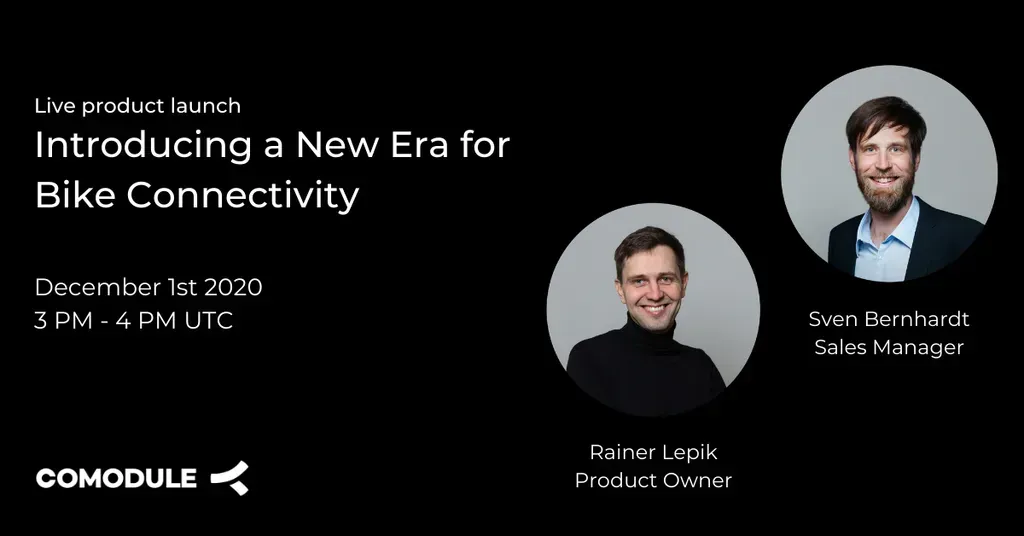 Live product launch
Introducing a New Era for Bike Connectivity

December 1st 2020
3 PM - 4 PM UTC

Sven Bernhardt
Sales Manager

Rainer Lepik
Product Owner

COMODULE